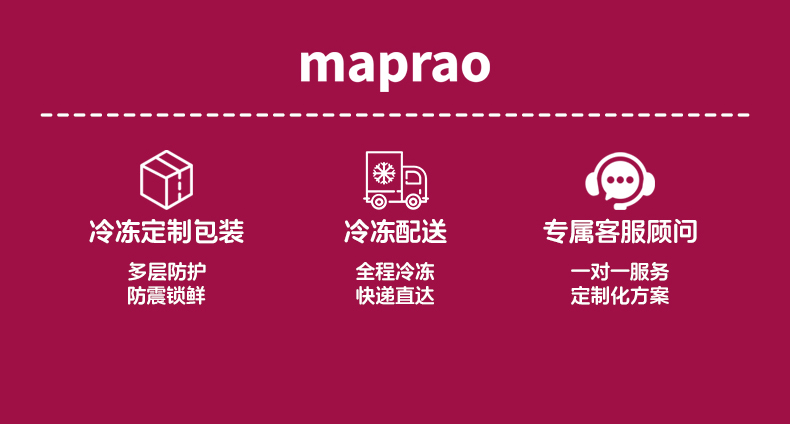 maprao

冷冻定制包装

多层防护
防震锁鲜

冷冻配送

全程冷冻
快递直达

专属客服顾问

一对一服务
定制化方案